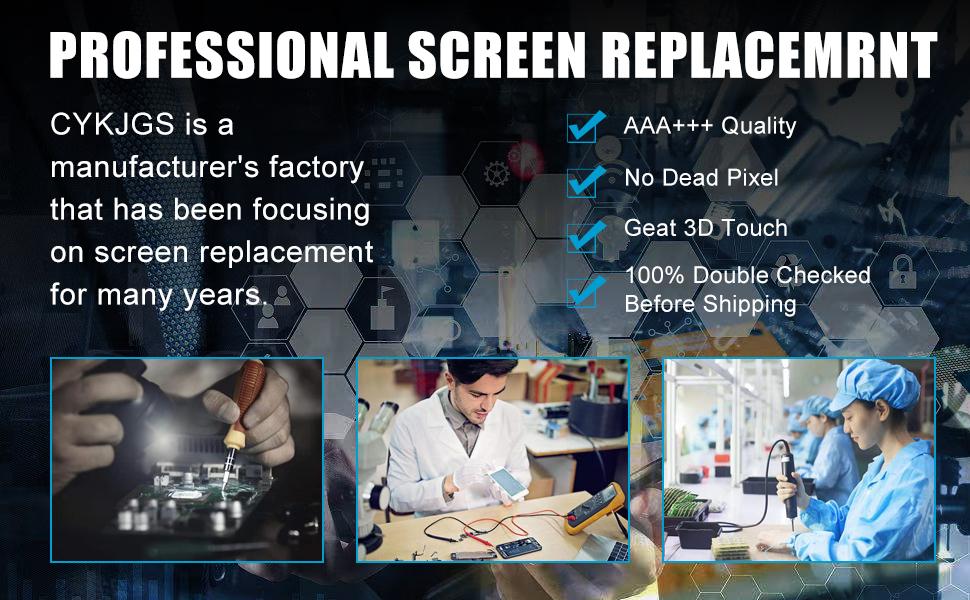 PROFESSIONAL SCREEN REPLACEMRNT

CYKJGS is a manufacturer's factory that has been focusing on screen replacement for many years.

AAA+++ Quality

No Dead Pixel

Geat 3D Touch

100% Double Checked Before Shipping